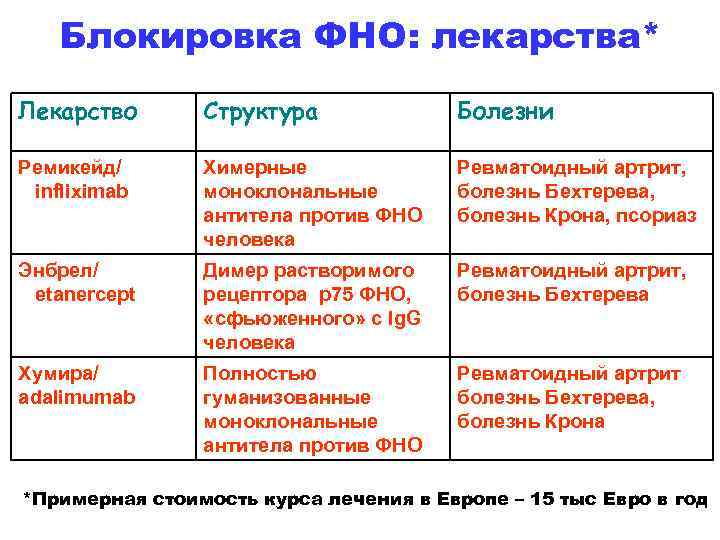 Блокировка ФНО: лекарства*

| Лекарство | Структура | Болезни |
|---|---|---|
| Ремикейд/ infliximab | Химерные моноклональные антитела против ФНО человека | Ревматоидный артрит, болезнь Бехтерева, болезнь Крона, псориаз |
| Энбрел/ etanercept | Димер растворимого рецептора p75 ФНО, «сфьюженного» с IgG человека | Ревматоидный артрит, болезнь Бехтерева |
| Хумира/ adalimumab | Полностью гуманизованные моноклональные антитела против ФНО | Ревматоидный артрит болезнь Бехтерева, болезнь Крона |

*Примерная стоимость курса лечения в Европе – 15 тыс Евро в год